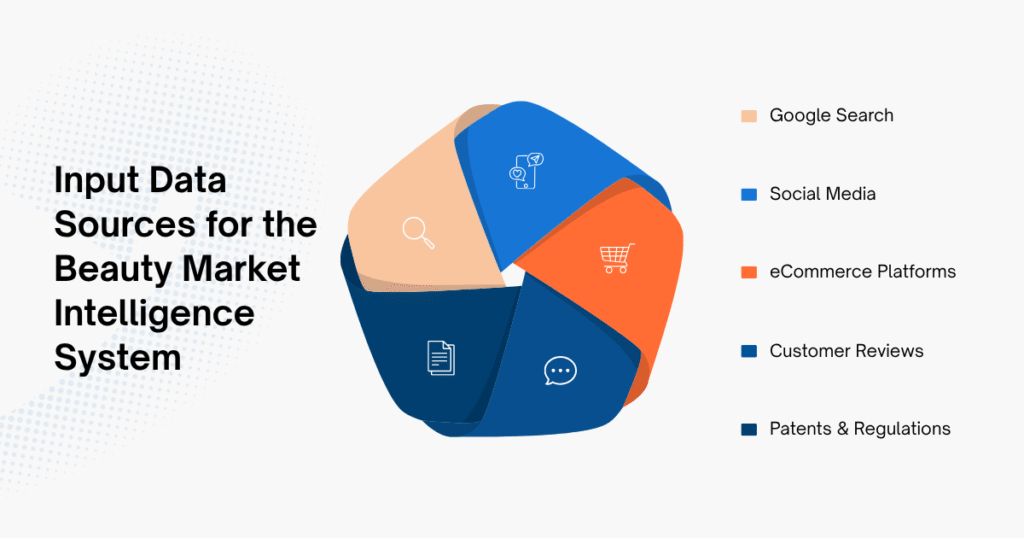 Input Data Sources for the Beauty Market Intelligence System

Google Search

Social Media

eCommerce Platforms

Customer Reviews

Patents & Regulations